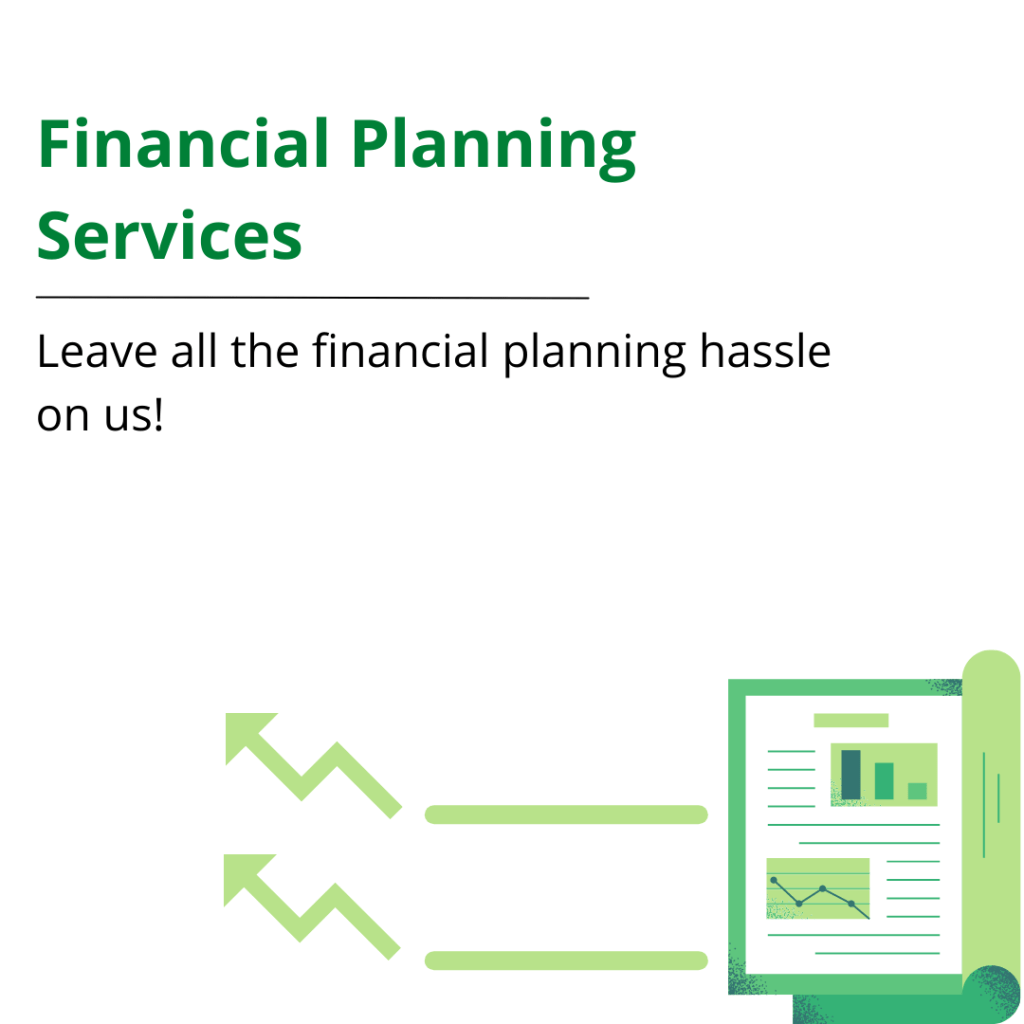 Financial Planning Services

Leave all the financial planning hassle on us!